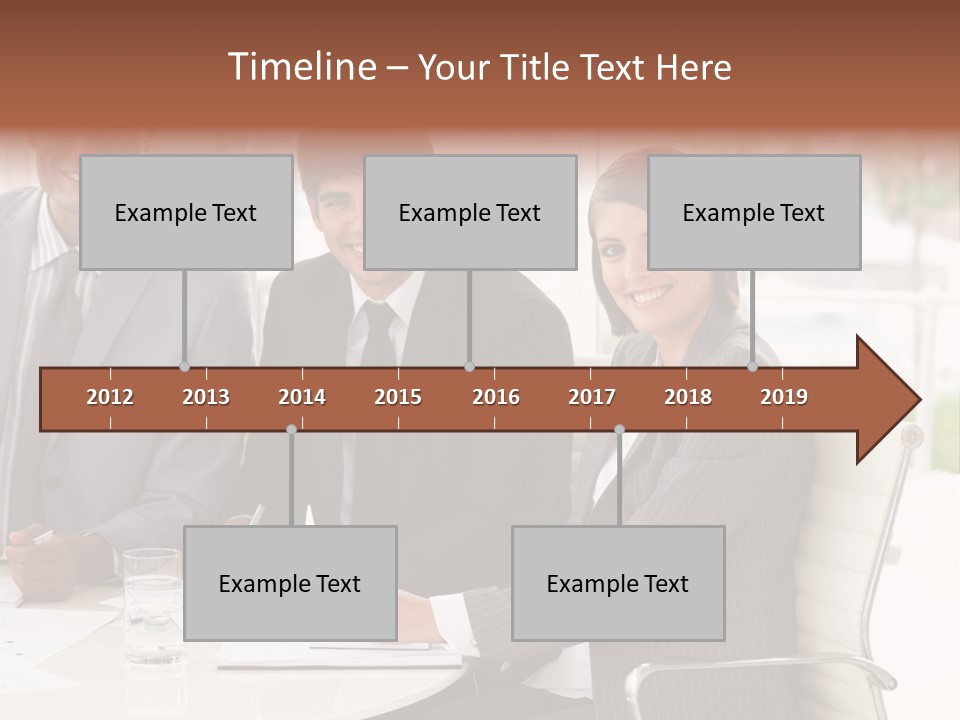 Timeline – Your Title Text Here

Example Text

Example Text

Example Text

2012 2013 2014 2015 2016 2017 2018 2019

Example Text

Example Text